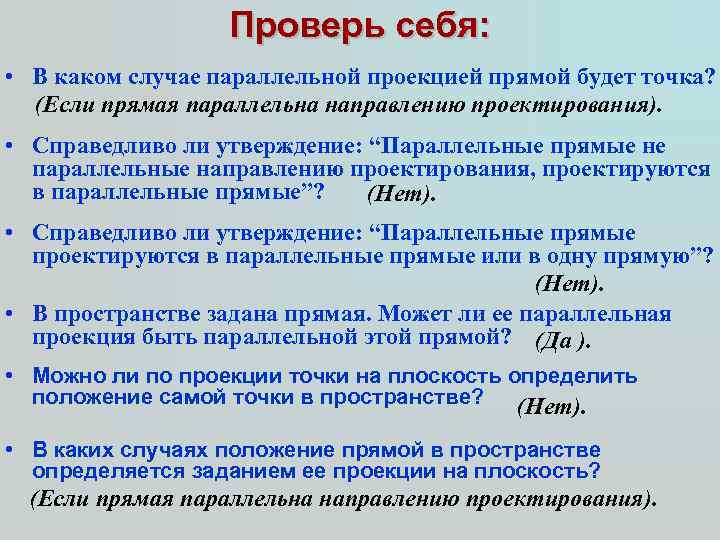 Проверь себя:

• В каком случае параллельной проекцией прямой будет точка? (Если прямая параллельна направлению проектирования).

• Справедливо ли утверждение: “Параллельные прямые не параллельные направлению проектирования, проектируются в параллельные прямые”? (Нет).

• Справедливо ли утверждение: “Параллельные прямые проектируются в параллельные прямые или в одну прямую”? (Нет).

• В пространстве задана прямая. Может ли ее параллельная проекция быть параллельной этой прямой? (Да ).

• Можно ли по проекции точки на плоскость определить положение самой точки в пространстве? (Нет).

• В каких случаях положение прямой в пространстве определяется заданием ее проекции на плоскость? (Если прямая параллельна направлению проектирования).